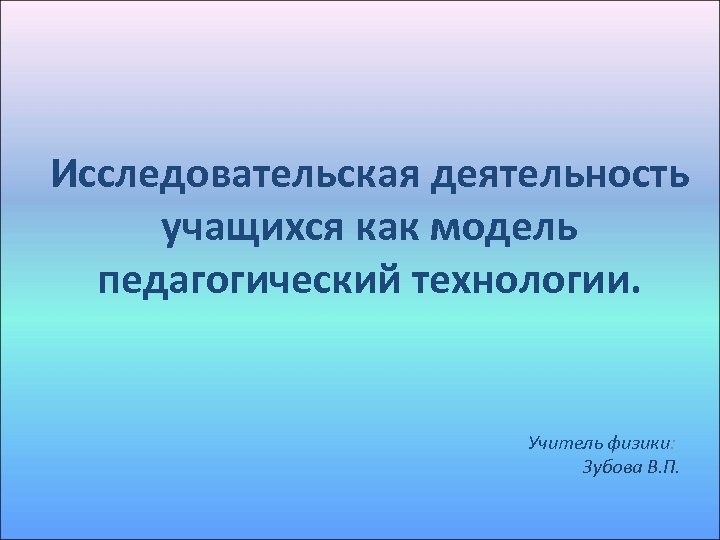 Исследовательская деятельность учащихся как модель педагогический технологии.

Учитель физики:
Зубова В.П.